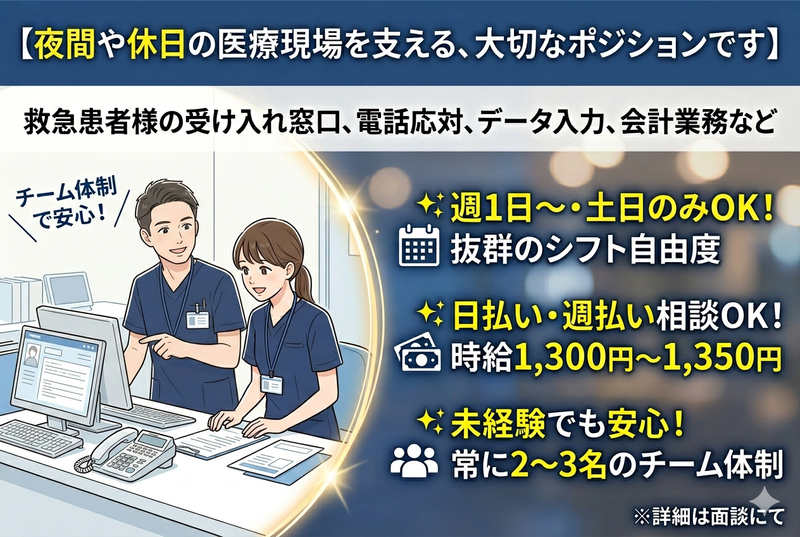 【夜間や休日の医療現場を支える、大切なポジションです】

救急患者様の受け入れ窓口、電話応対、データ入力、会計業務など

チーム体制で安心！

週1日〜・土日のみOK！
抜群のシフト自由度

日払い・週払い相談OK！
時給1,300円〜1,350円

未経験でも安心！
常に2〜3名のチーム体制

※詳細は面談にて